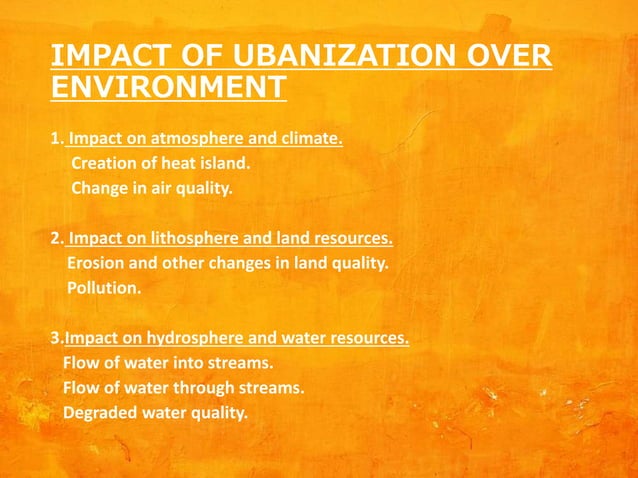 IMPACT OF UBANIZATION OVER ENVIRONMENT

1. Impact on atmosphere and climate.
Creation of heat island.
Change in air quality.

2. Impact on lithosphere and land resources.
Erosion and other changes in land quality.
Pollution.

3.Impact on hydrosphere and water resources.
Flow of water into streams.
Flow of water through streams.
Degraded water quality.